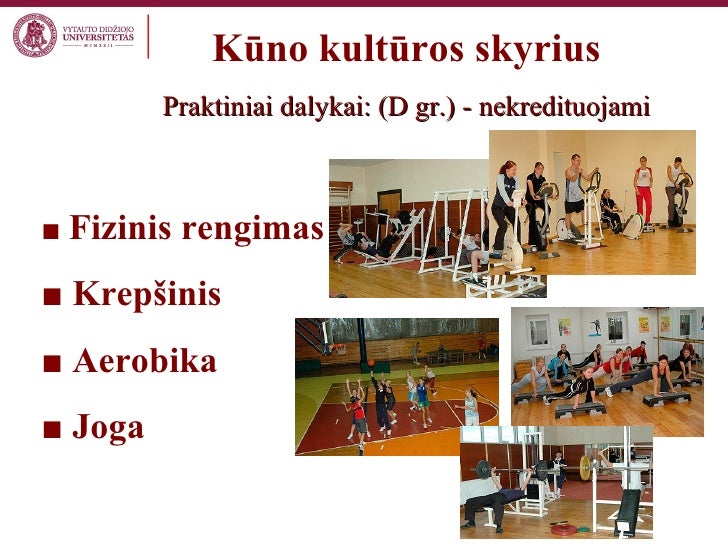 VYTAUTO DIDŽIOJO UNIVERSITETAS
MCMXXII

Kūno kultūros skyrius

Praktiniai dalykai: (D gr.) - nekredituojami

■ Fizinis rengimas

■ Krepšinis

■ Aerobika

■ Joga